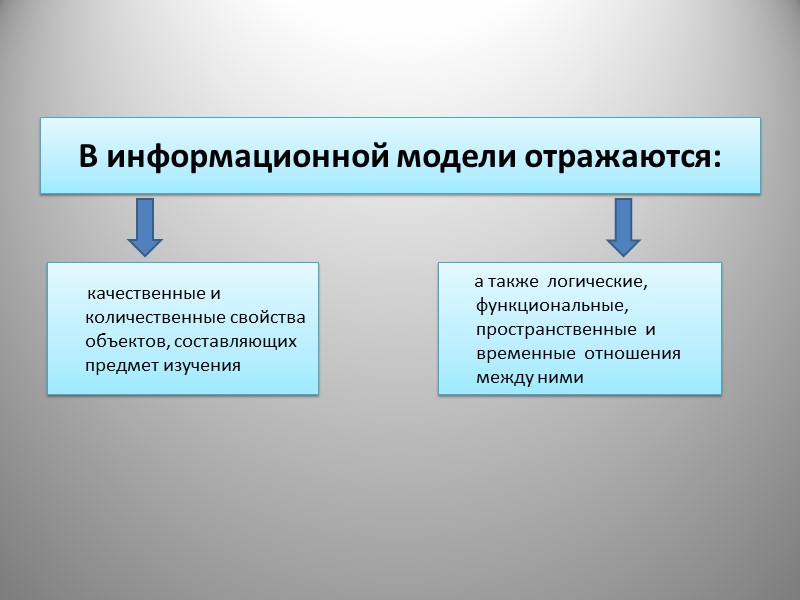 В информационной модели отражаются:

качественные и количественные свойства объектов, составляющих предмет изучения

а также логические, функциональные, пространственные и временные отношения между ними